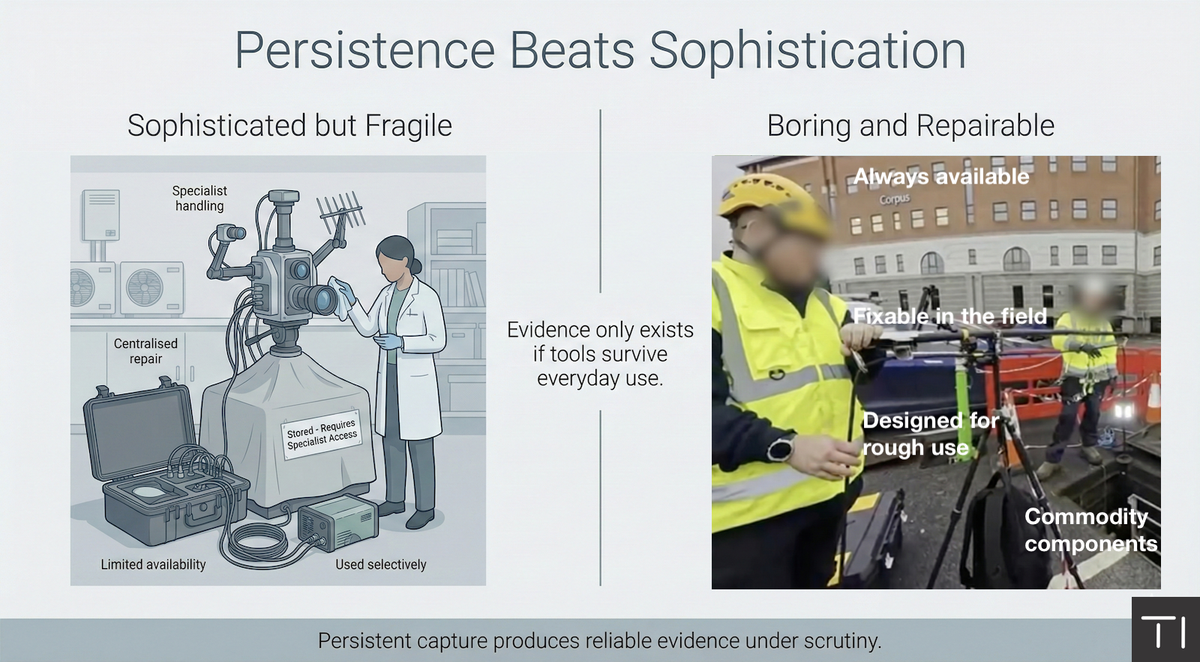 Persistence Beats Sophistication

Sophisticated but Fragile

Specialist handling

Centralised repair

Stored - Requires Specialist Access

Limited availability

Used selectively

Evidence only exists if tools survive everyday use.

Boring and Repairable

Always available

Corpus

Fixable in the field

Designed for rough use

Commodity components

Persistent capture produces reliable evidence under scrutiny.

TI